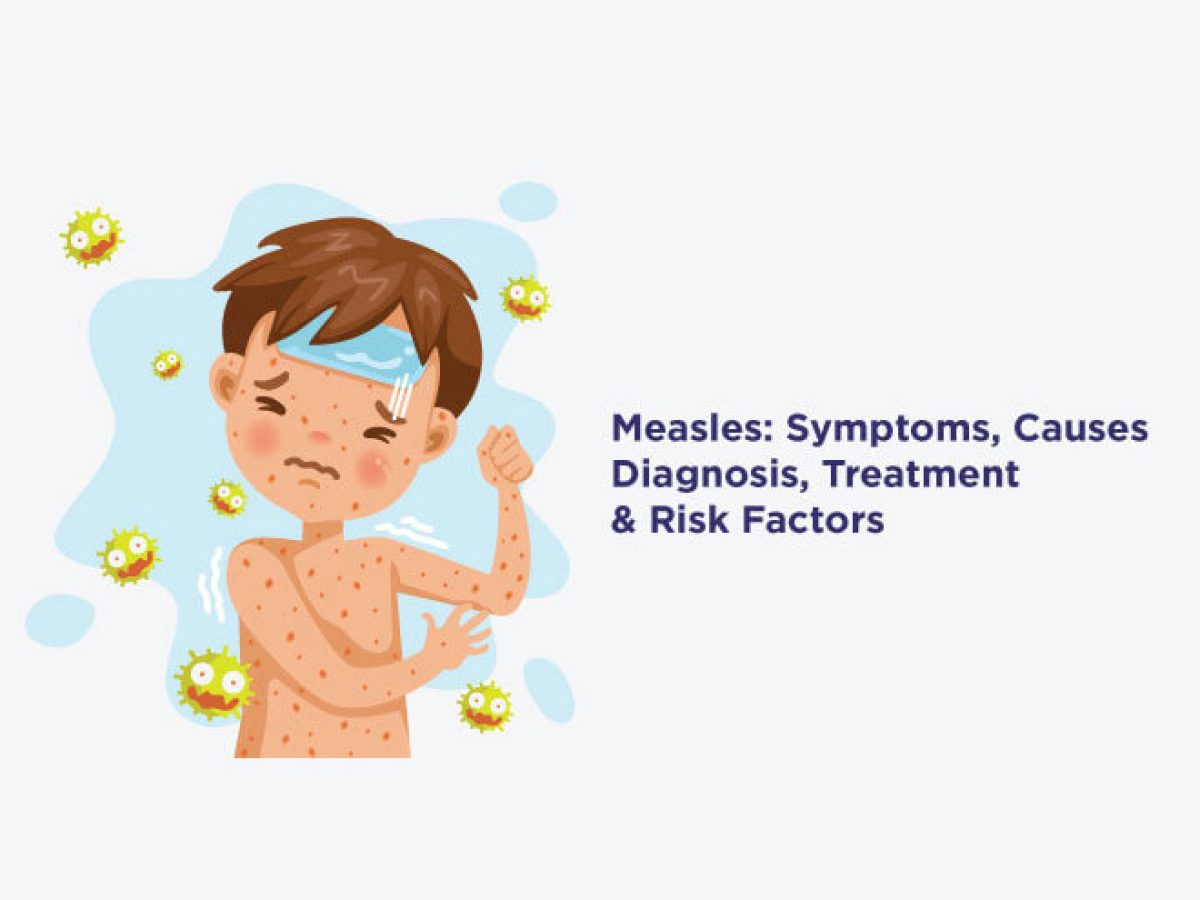 Measles: Symptoms, Causes
Diagnosis, Treatment
& Risk Factors